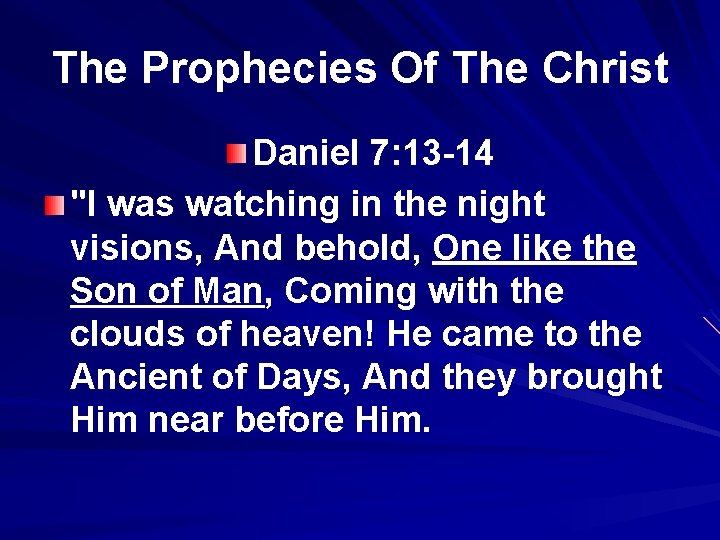 The Prophecies Of The Christ

Daniel 7:13-14

"I was watching in the night visions, And behold, One like the Son of Man, Coming with the clouds of heaven! He came to the Ancient of Days, And they brought Him near before Him.